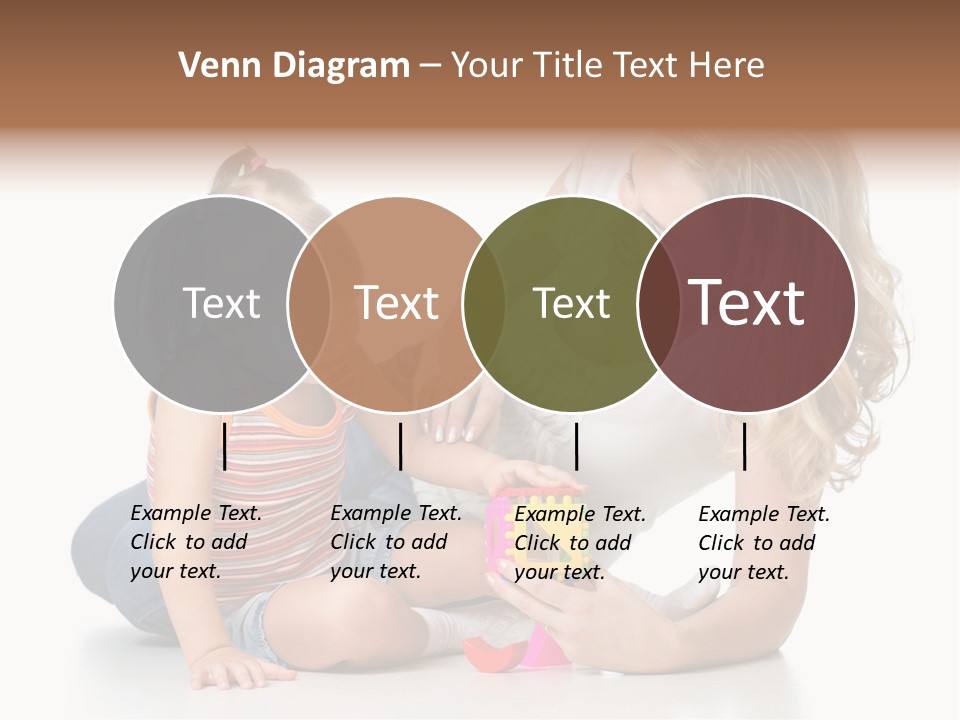 Venn Diagram – Your Title Text Here

Text

Text

Text

Text

Example Text. Click to add your text.

Example Text. Click to add your text.

Example Text. Click to add your text.

Example Text. Click to add your text.